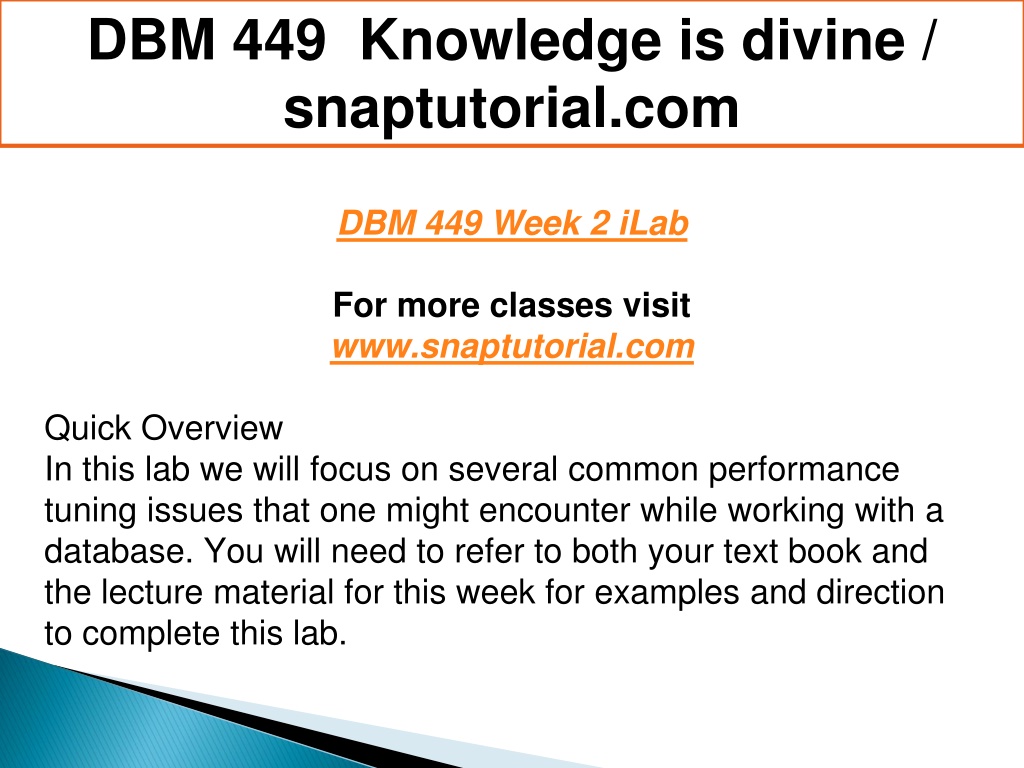 DBM 449 Knowledge is divine / snaptutorial.com

DBM 449 Week 2 iLab

For more classes visit
www.snaptutorial.com

Quick Overview
In this lab we will focus on several common performance tuning issues that one might encounter while working with a database. You will need to refer to both your text book and the lecture material for this week for examples and direction to complete this lab.